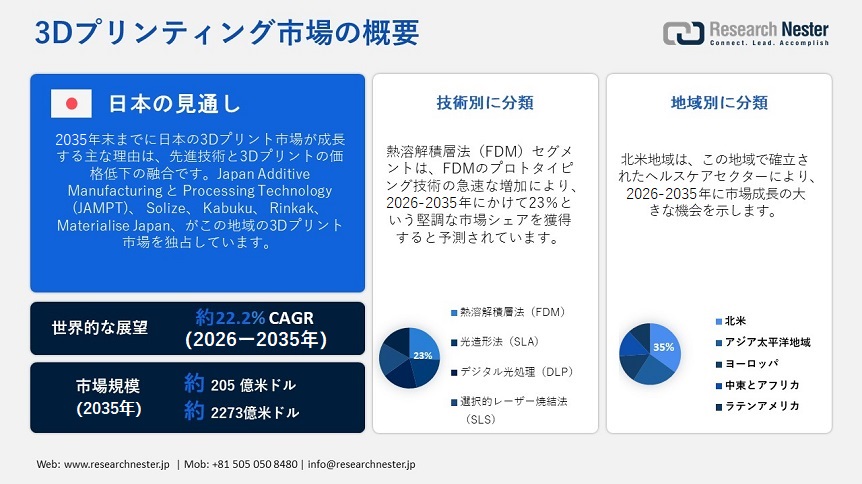 3Dプリンティング市場の概要

Research Nester
Connect. Lead. Accomplish

日本の見通し

2035年末までに日本の3Dプリント市場が成長する主な理由は、先進技術と3Dプリントの価格低下の融合です。Japan Additive Manufacturing と Processing Technology (JAMPT)、 Solize、 Kabuku、 Rinkak、 Materialise Japan、がこの地域の3Dプリント市場を独占しています。

世界的な展望
約22.2% CAGR
(2026ー2035年)

市場規模
(2035年)
約 205 億米ドル
約 2273億米ドル

技術別に分類

熱溶解積層法（FDM）セグメントは、FDMのプロトタイピング技術の急速な増加により、2026-2035年にかけて23%という堅調な市場シェアを獲得すると予測されています。

23%

熱溶解積層法（FDM）
光造形法（SLA）
デジタル光処理（DLP）
選択的レーザー焼結法（SLS）

地域別に分類

北米地域は、この地域で確立されたヘルスケアセクターにより、2026-2035年に市場成長の大きな機会を示します。

35%

北米
アジア太平洋地域
ヨーロッパ
中東とアフリカ
ラテンアメリカ

Web: www.researchnester.jp | Mob: +81 505 050 8480 | info@researchnester.jp